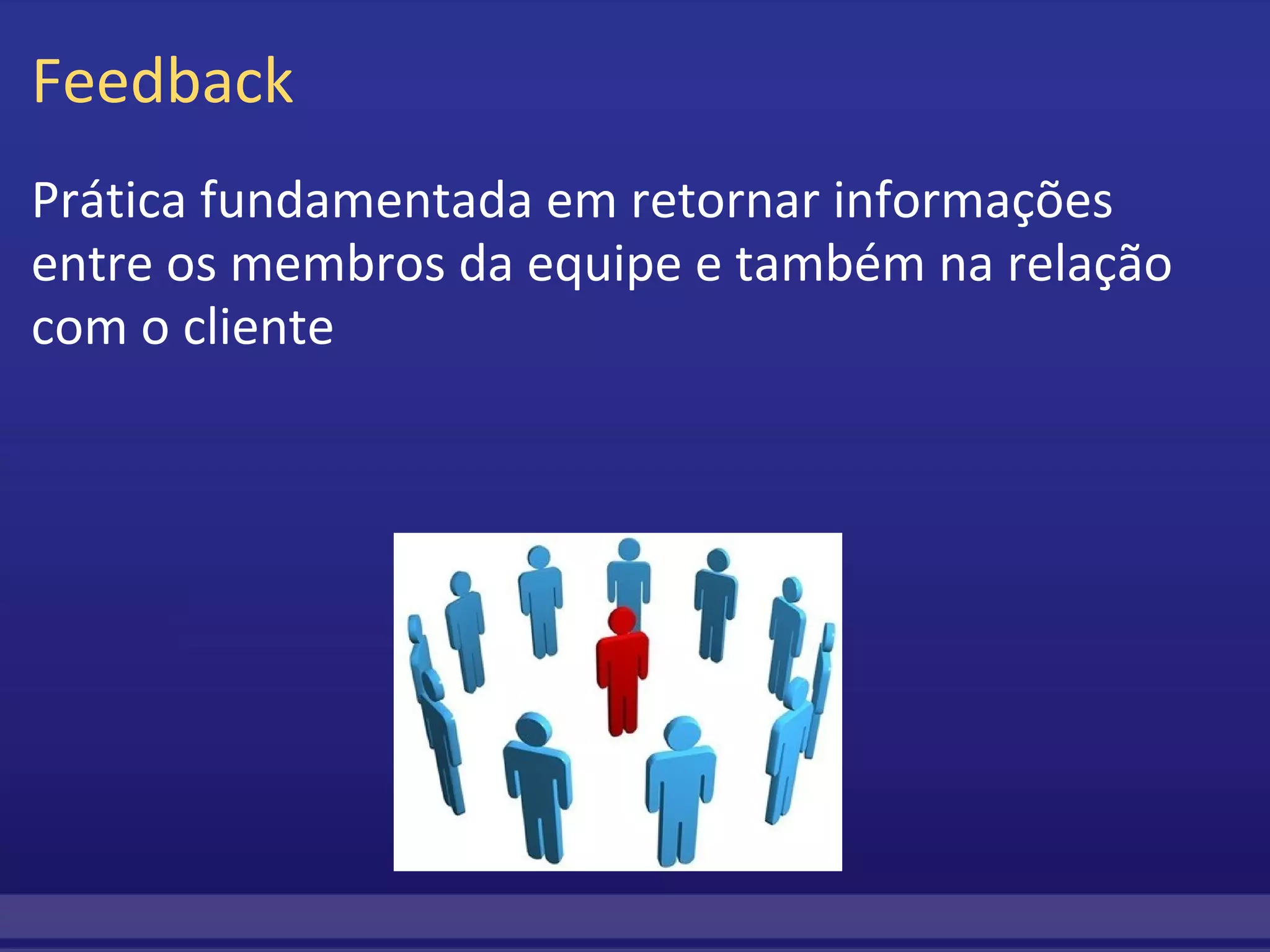 Feedback

Prática fundamentada em retornar informações entre os membros da equipe e também na relação com o cliente